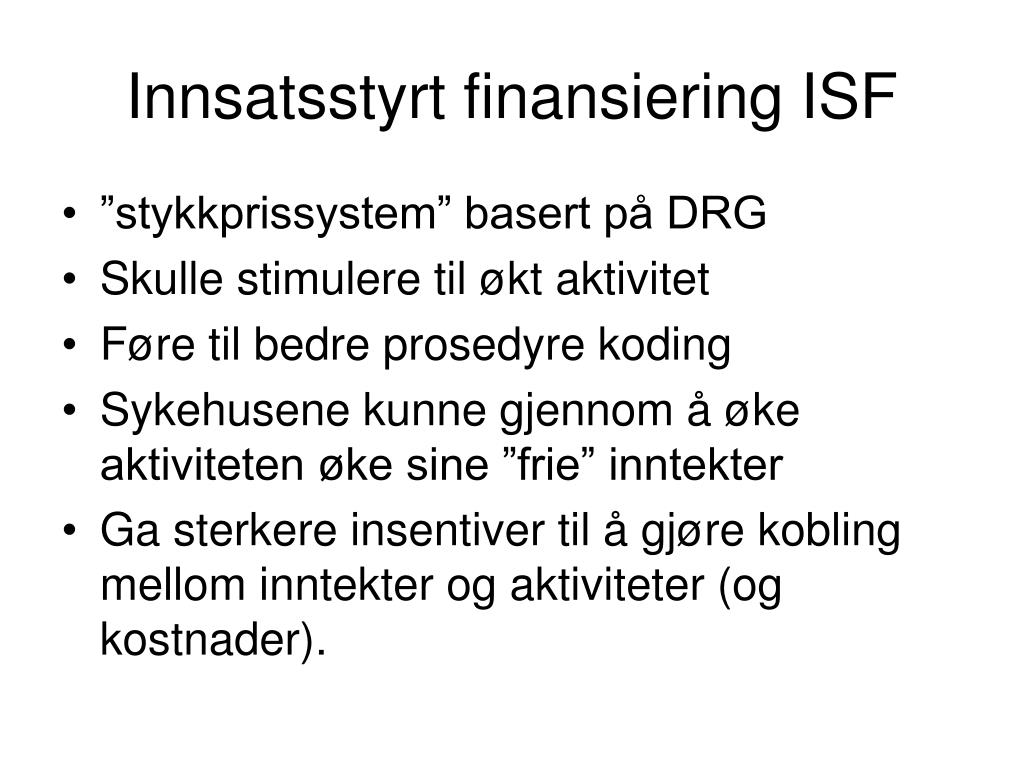 Innsatsstyrt finansiering ISF

• ”stykkprissystem” basert på DRG
• Skulle stimulere til økt aktivitet
• Føre til bedre prosedyre koding
• Sykehusene kunne gjennom å øke aktiviteten øke sine ”frie” inntekter
• Ga sterkere insentiver til å gjøre kobling mellom inntekter og aktiviteter (og kostnader).